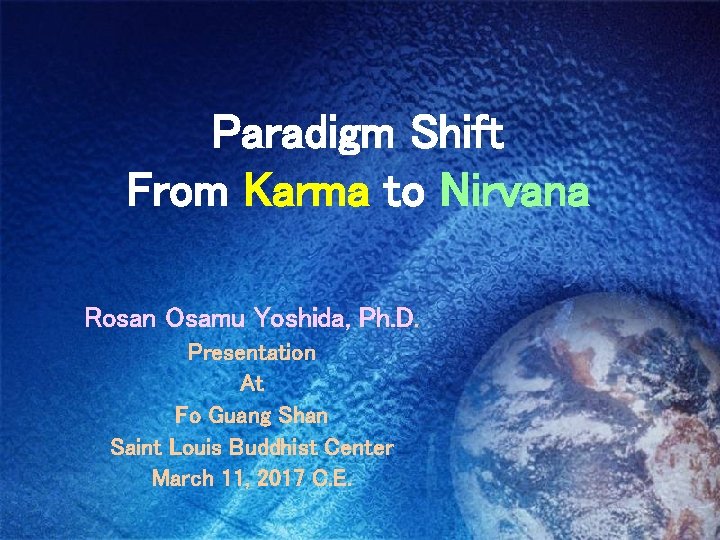 Paradigm Shift
From Karma to Nirvana

Rosan Osamu Yoshida, Ph.D.
Presentation
At
Fo Guang Shan
Saint Louis Buddhist Center
March 11, 2017 C.E.